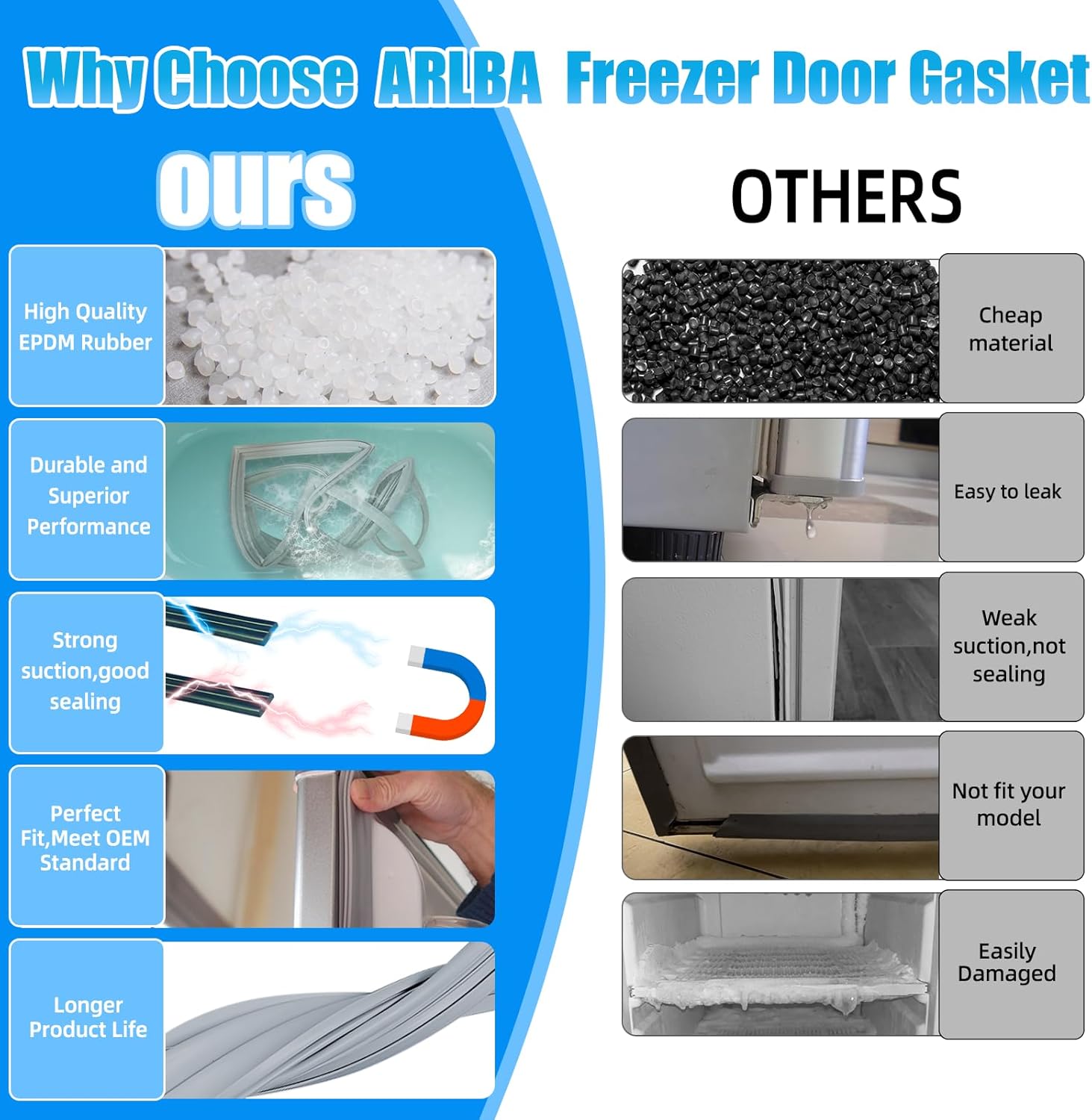 Why Choose ARLBA Freezer Door Gasket

ours

High Quality EPDM Rubber

Durable and Superior Performance

Strong suction,good sealing

Perfect Fit,Meet OEM Standard

Longer Product Life

OTHERS

Cheap material

Easy to leak

Weak suction,not sealing

Not fit your model

Easily Damaged